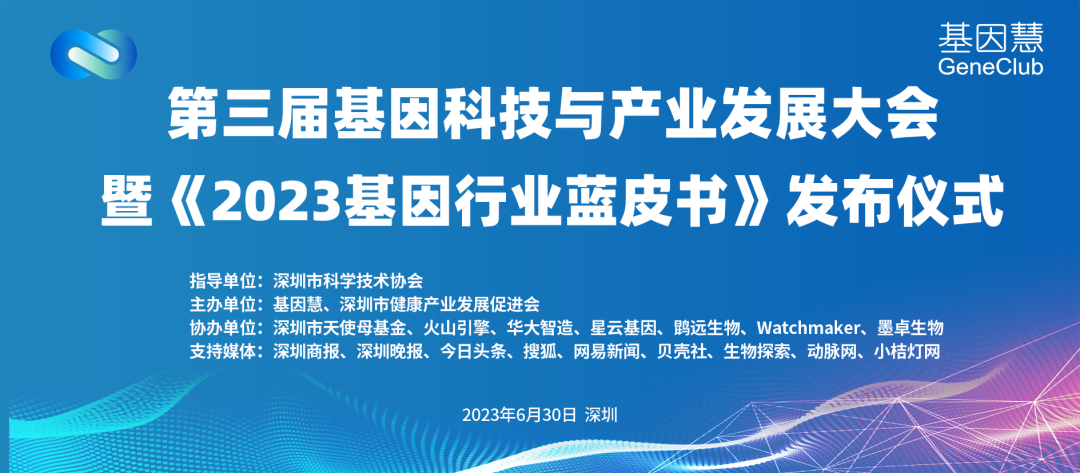 基因慧
GeneClub

第三届基因科技与产业发展大会
暨《2023基因行业蓝皮书》发布仪式

指导单位：深圳市科学技术协会
主办单位：基因慧、深圳市健康产业发展促进会
协办单位：深圳市天使母基金、火山引擎、华大智造、星云基因、鹍远生物、Watchmaker、墨卓生物
支持媒体：深圳商报、深圳晚报、今日头条、搜狐、网易新闻、贝壳社、生物探索、动脉网、小桔灯网

2023年6月30日 深圳